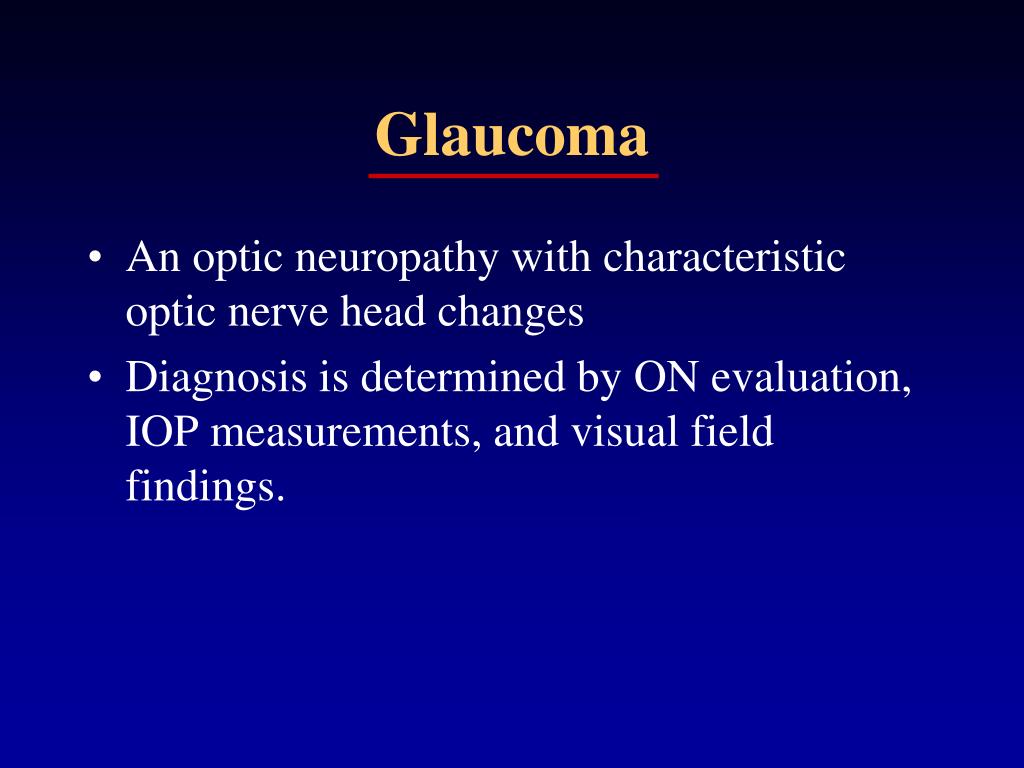 Glaucoma

• An optic neuropathy with characteristic optic nerve head changes

• Diagnosis is determined by ON evaluation, IOP measurements, and visual field findings.